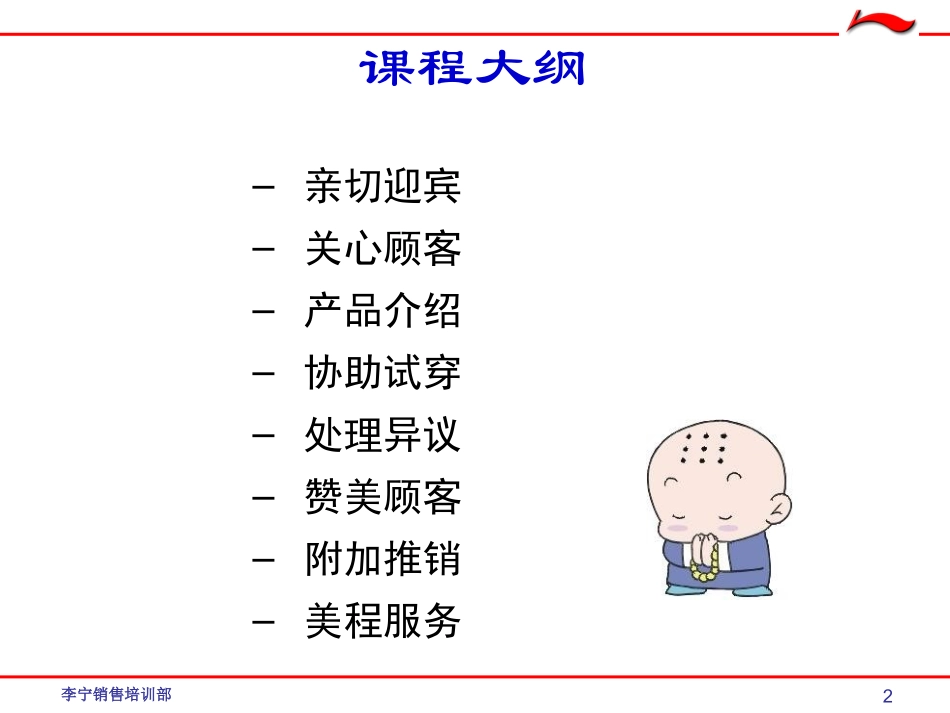 课程大纲

– 亲切迎宾
– 关心顾客
– 产品介绍
– 协助试穿
– 处理异议
– 赞美顾客
– 附加推销
– 美程服务

李宁销售培训部

2